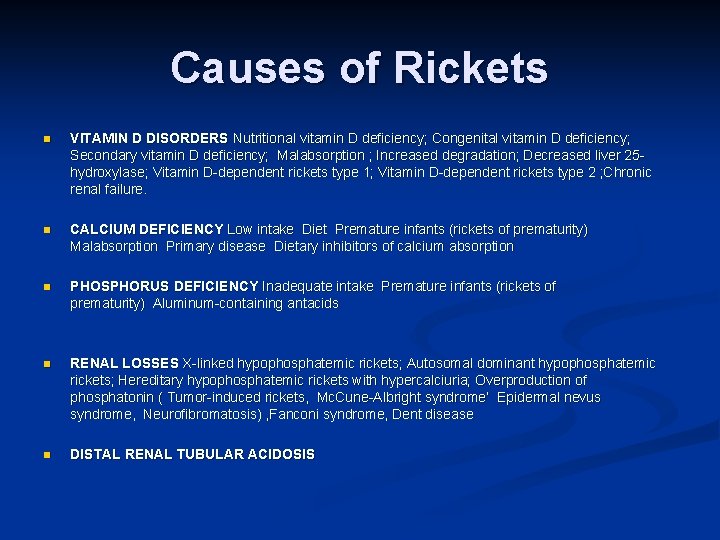 Causes of Rickets

VITAMIN D DISORDERS Nutritional vitamin D deficiency; Congenital vitamin D deficiency; Secondary vitamin D deficiency; Malabsorption ; Increased degradation; Decreased liver 25-hydroxylase; Vitamin D-dependent rickets type 1; Vitamin D-dependent rickets type 2 ;Chronic renal failure.

CALCIUM DEFICIENCY Low intake Diet Premature infants (rickets of prematurity) Malabsorption Primary disease Dietary inhibitors of calcium absorption

PHOSPHORUS DEFICIENCY Inadequate intake Premature infants (rickets of prematurity) Aluminum-containing antacids

RENAL LOSSES X-linked hypophosphatemic rickets; Autosomal dominant hypophosphatemic rickets; Hereditary hypophosphatemic rickets with hypercalciuria; Overproduction of phosphatonin ( Tumor-induced rickets, McCune-Albright syndrome' Epidermal nevus syndrome, Neurofibromatosis) ,Fanconi syndrome, Dent disease

DISTAL RENAL TUBULAR ACIDOSIS